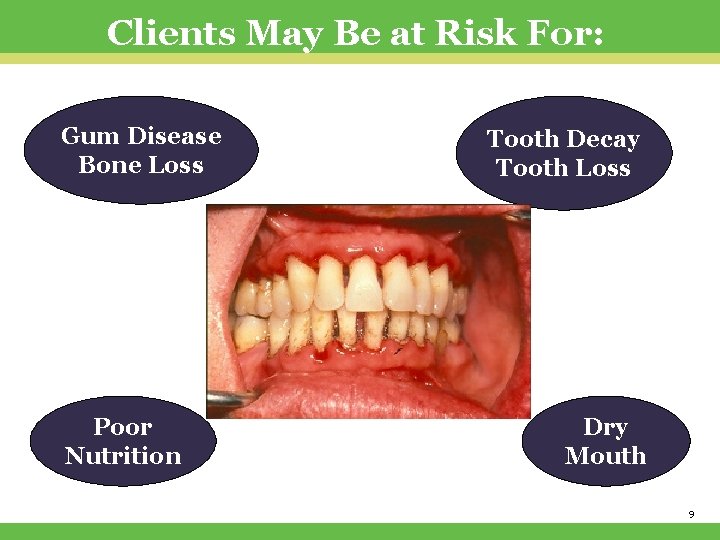 Clients May Be at Risk For:

Gum Disease
Bone Loss

Tooth Decay
Tooth Loss

Poor
Nutrition

Dry
Mouth

9